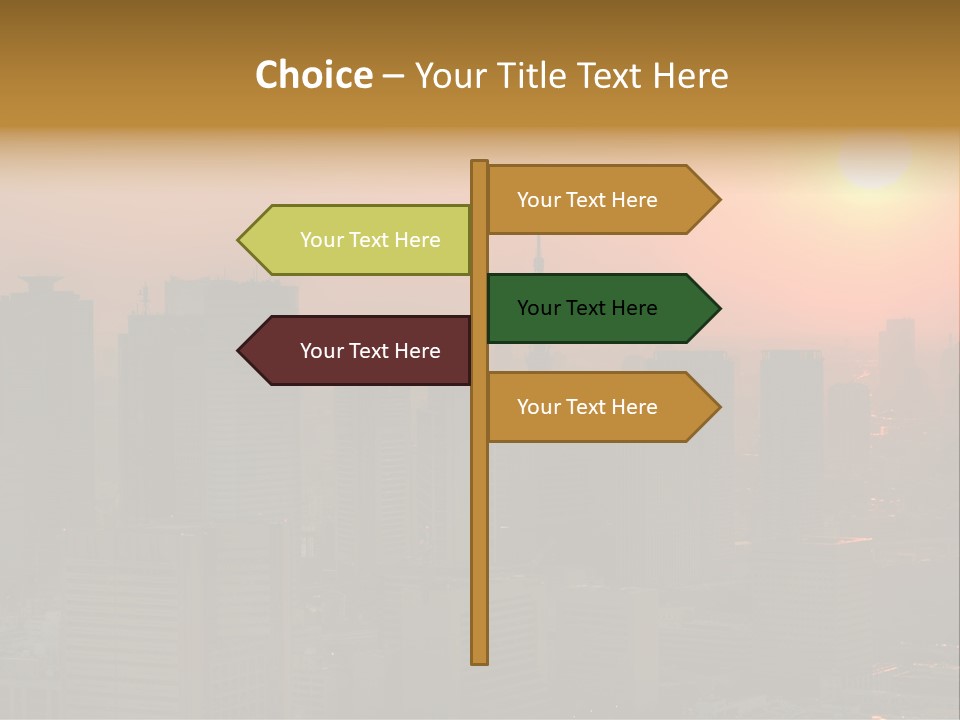 Choice – Your Title Text Here

Your Text Here

Your Text Here

Your Text Here

Your Text Here

Your Text Here